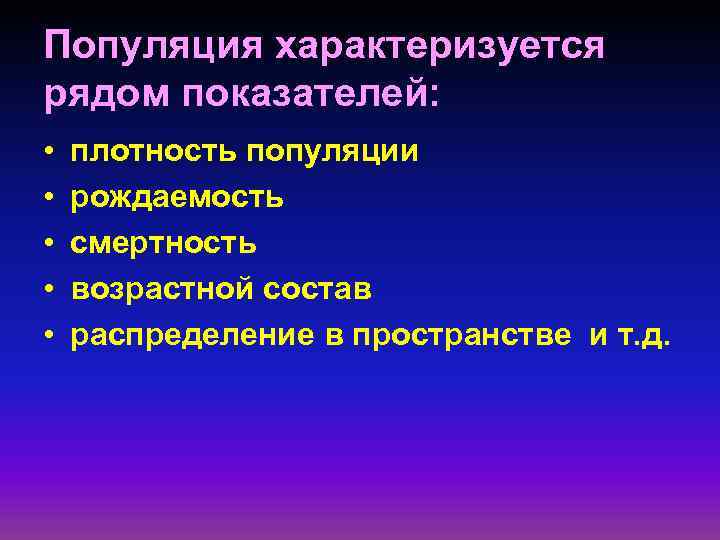 Популяция характеризуется рядом показателей:

• плотность популяции
• рождаемость
• смертность
• возрастной состав
• распределение в пространстве и т.д.